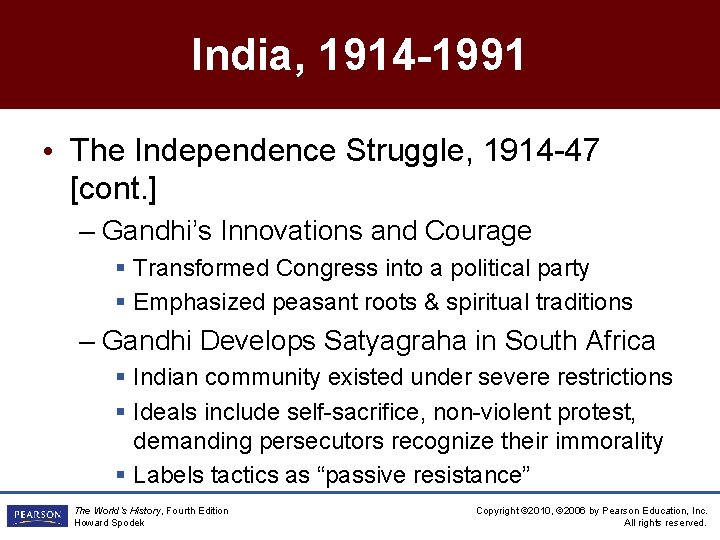 India, 1914-1991

• The Independence Struggle, 1914-47 [cont.]
  – Gandhi's Innovations and Courage
    ▪ Transformed Congress into a political party
    ▪ Emphasized peasant roots & spiritual traditions
  – Gandhi Develops Satyagraha in South Africa
    ▪ Indian community existed under severe restrictions
    ▪ Ideals include self-sacrifice, non-violent protest, demanding persecutors recognize their immorality
    ▪ Labels tactics as "passive resistance"

PEARSON

The World's History, Fourth Edition
Howard Spodek

Copyright ©2010, ©2006 by Pearson Education, Inc.
All rights reserved.